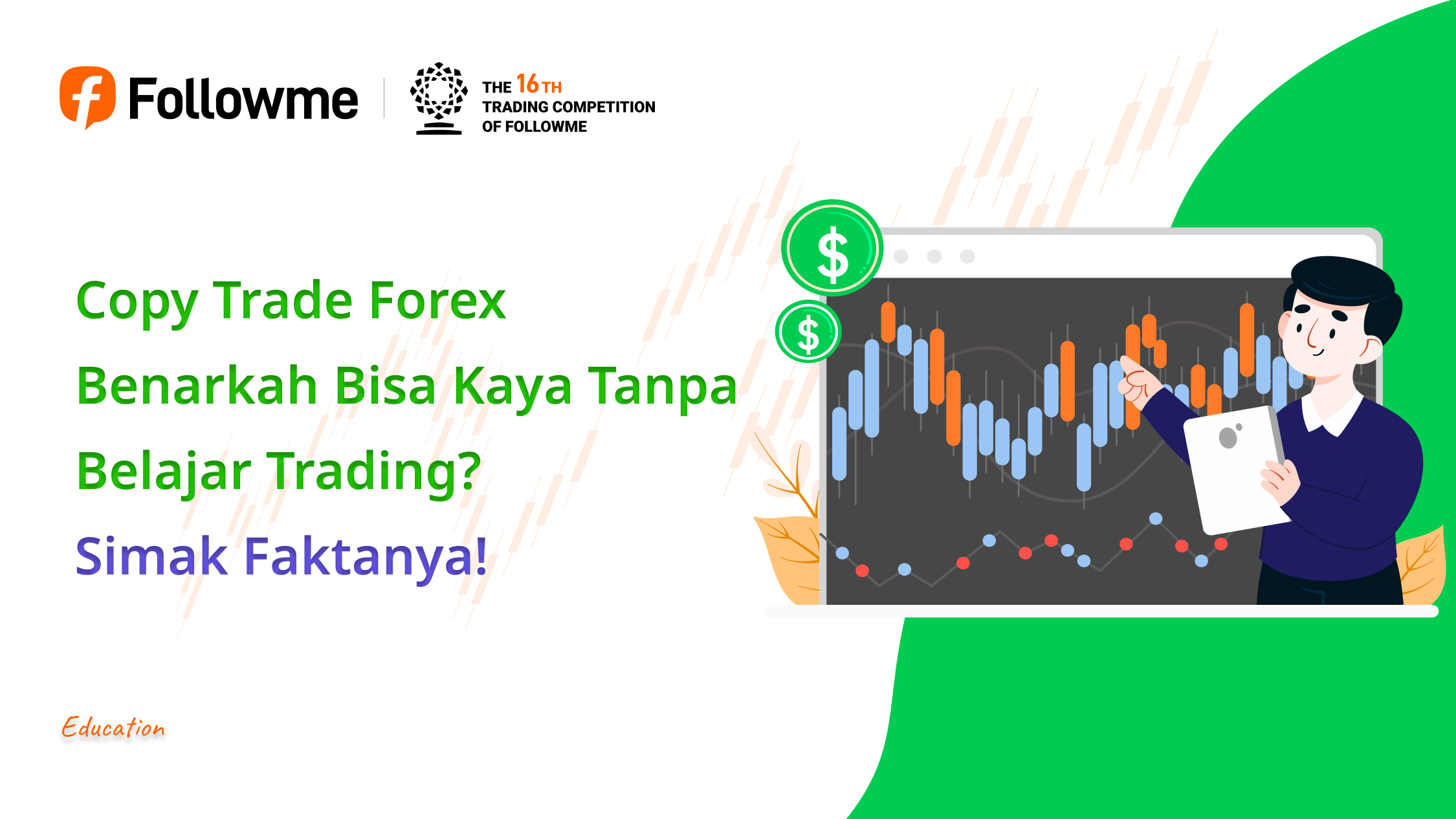 Followme

THE 16TH TRADING COMPETITION OF FOLLOWME

Copy Trade Forex Benarkah Bisa Kaya Tanpa Belajar Trading?

Simak Faktanya!

$

$

Education